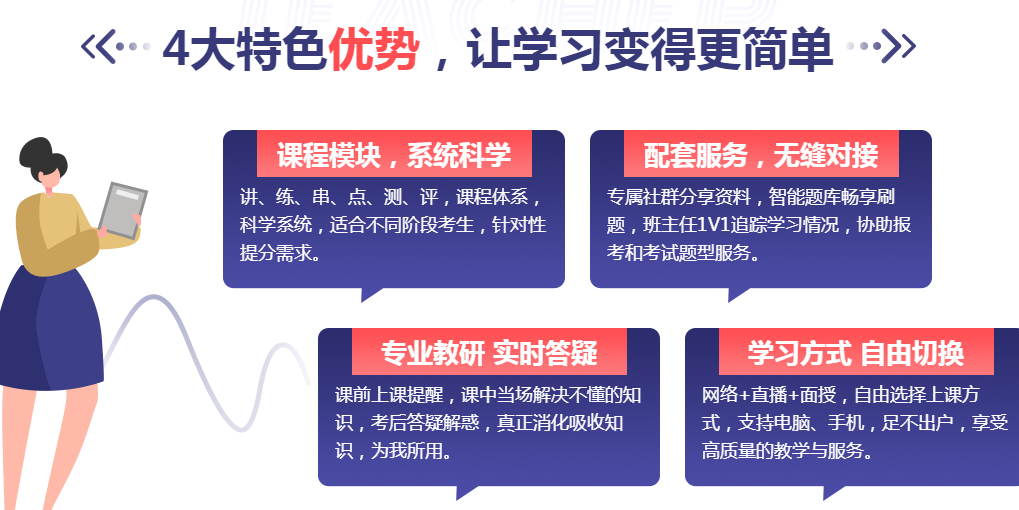 4大特色优势，让学习变得更简单

课程模块，系统科学

讲、练、串、点、测、评，课程体系，科学系统，适合不同阶段考生，针对性提分需求。

配套服务，无缝对接

专属社群分享资料，智能题库畅享刷题，班主任1V1追踪学习情况，协助报考和考试题型服务。

专业教研 实时答疑

课前上课提醒，课中当场解决不懂的知识，考后答疑解惑，真正消化吸收知识，为我所用。

学习方式 自由切换

网络+直播+面授，自由选择上课方式，支持电脑、手机，足不出户，享受高质量的教学与服务。